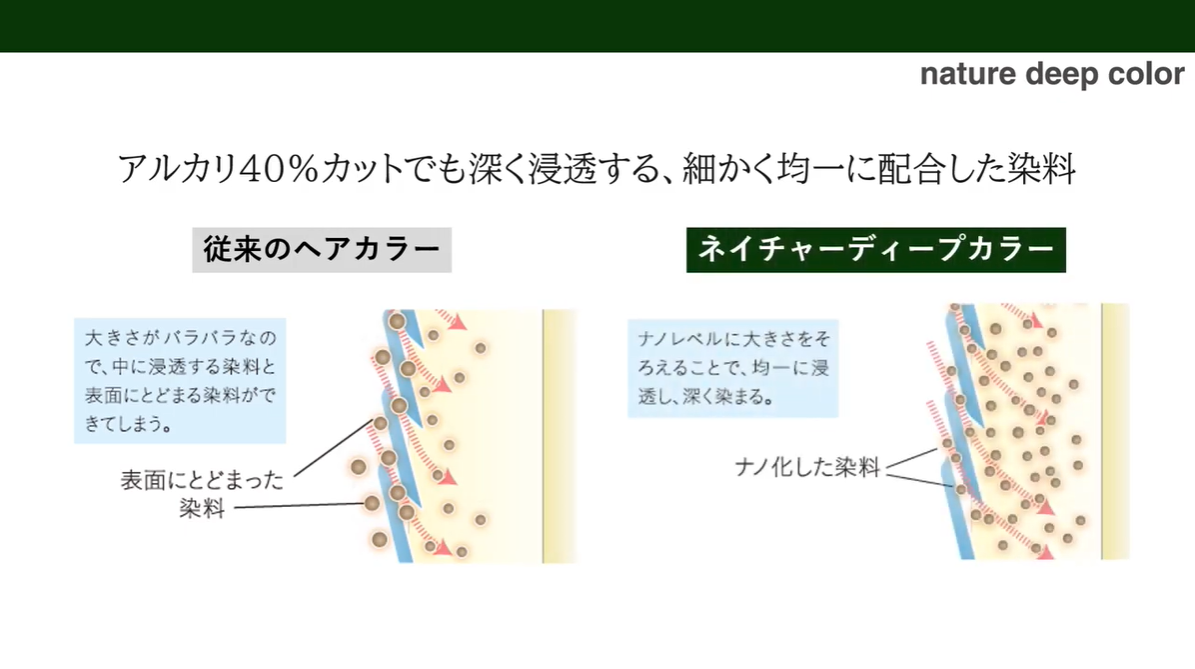 nature deep color

アルカリ40%カットでも深く浸透する、細かく均一に配合した染料

従来のヘアカラー

大きさがバラバラなので、中に浸透する染料と表面にとどまる染料ができてしまう。

表面にとどまった染料

ネイチャーディープカラー

ナノレベルに大きさをそろえることで、均一に浸透し、深く染まる。

ナノ化した染料